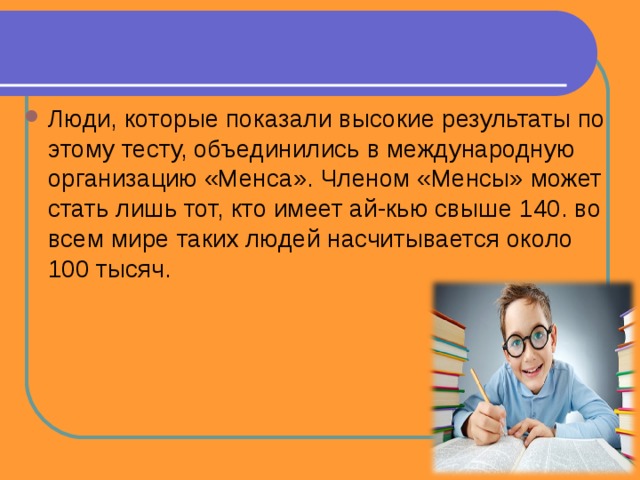 Люди, которые показали высокие результаты по этому тесту, объединились в международную организацию «Менса». Членом «Менсы» может стать лишь тот, кто имеет ай-кью свыше 140. во всем мире таких людей насчитывается около 100 тысяч.